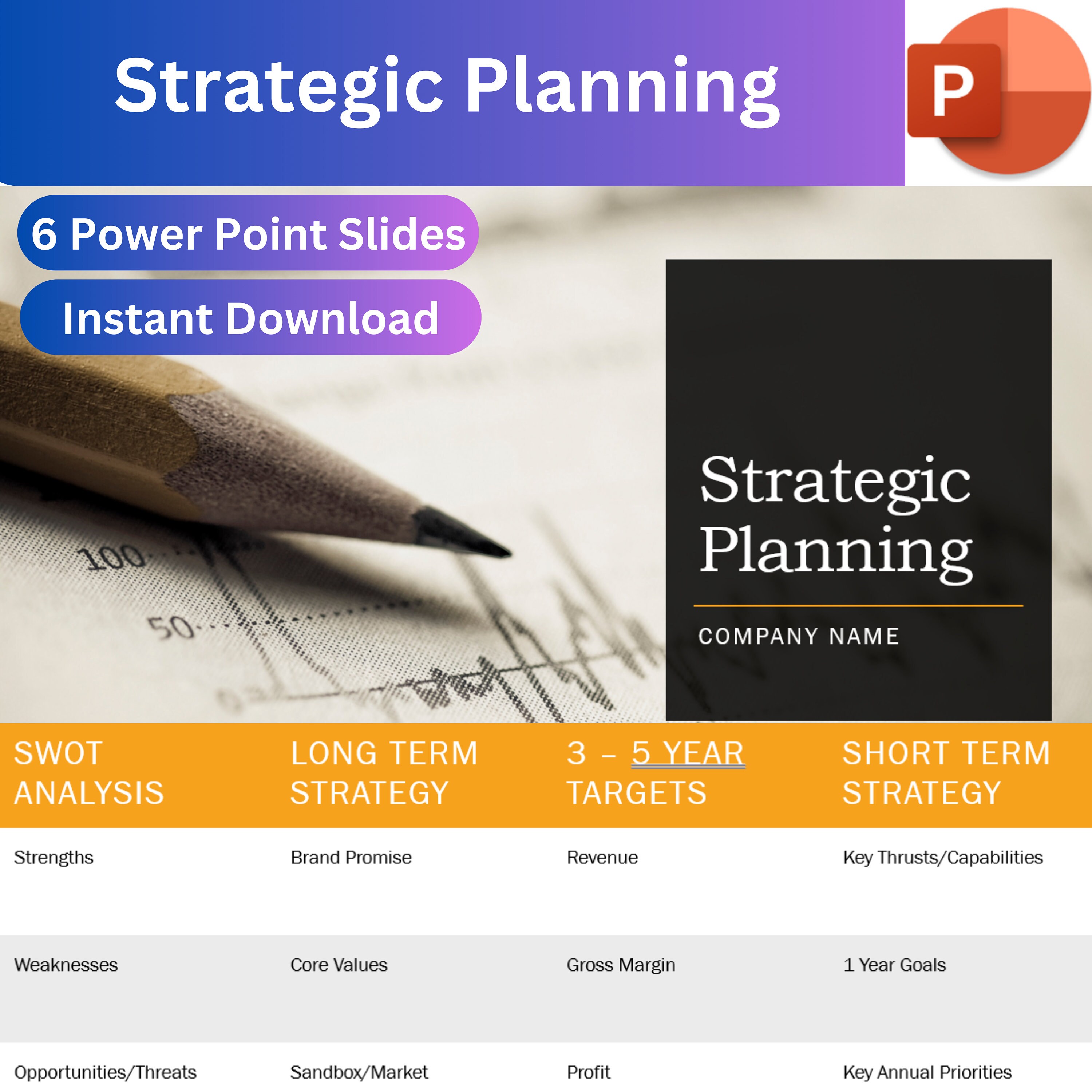 Strategic Planning

P

6 Power Point Slides

Instant Download

100

50

Strategic Planning

COMPANY NAME

| SWOT ANALYSIS | LONG TERM STRATEGY | 3 – 5 YEAR TARGETS | SHORT TERM STRATEGY |
|---|---|---|---|
| Strengths | Brand Promise | Revenue | Key Thrusts/Capabilities |
| Weaknesses | Core Values | Gross Margin | 1 Year Goals |
| Opportunities/Threats | Sandbox/Market | Profit | Key Annual Priorities |